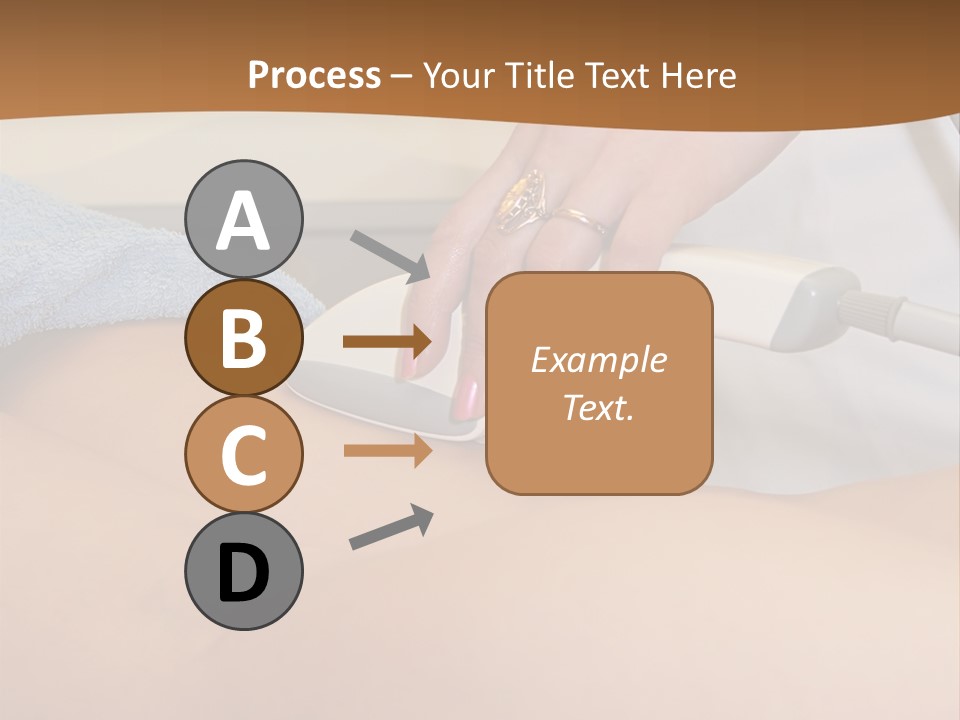 Process – Your Title Text Here

A

B

C

D

Example Text.